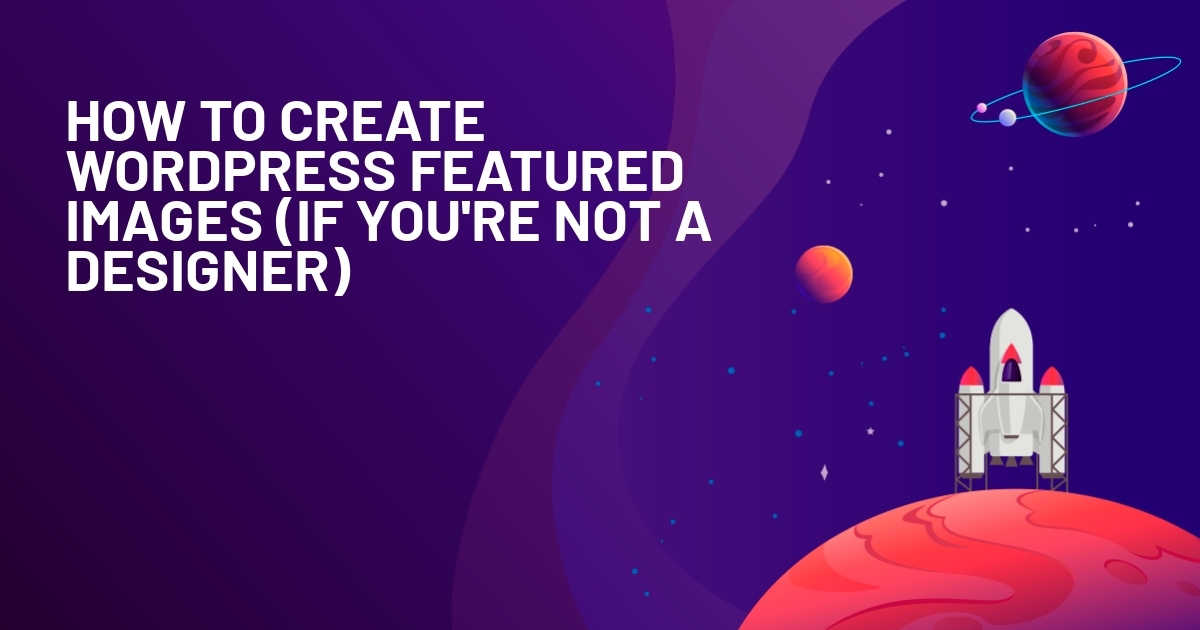 HOW TO CREATE WORDPRESS FEATURED IMAGES (IF YOU'RE NOT A DESIGNER)